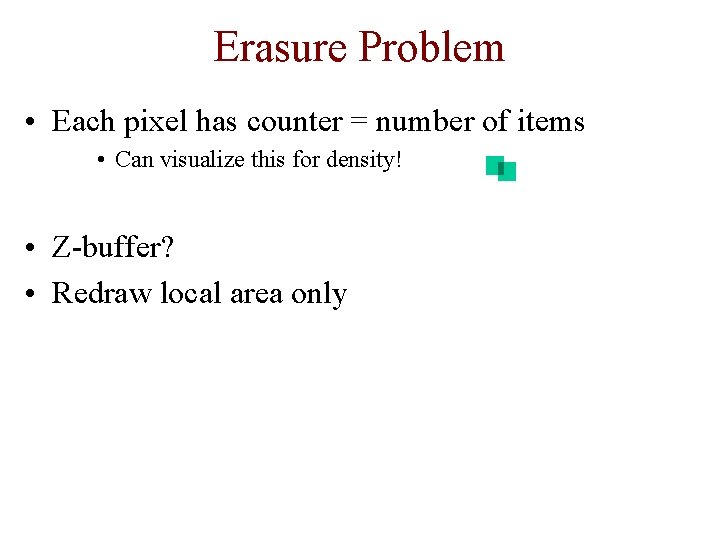 Erasure Problem

• Each pixel has counter = number of items

• Can visualize this for density!

• Z-buffer?

• Redraw local area only